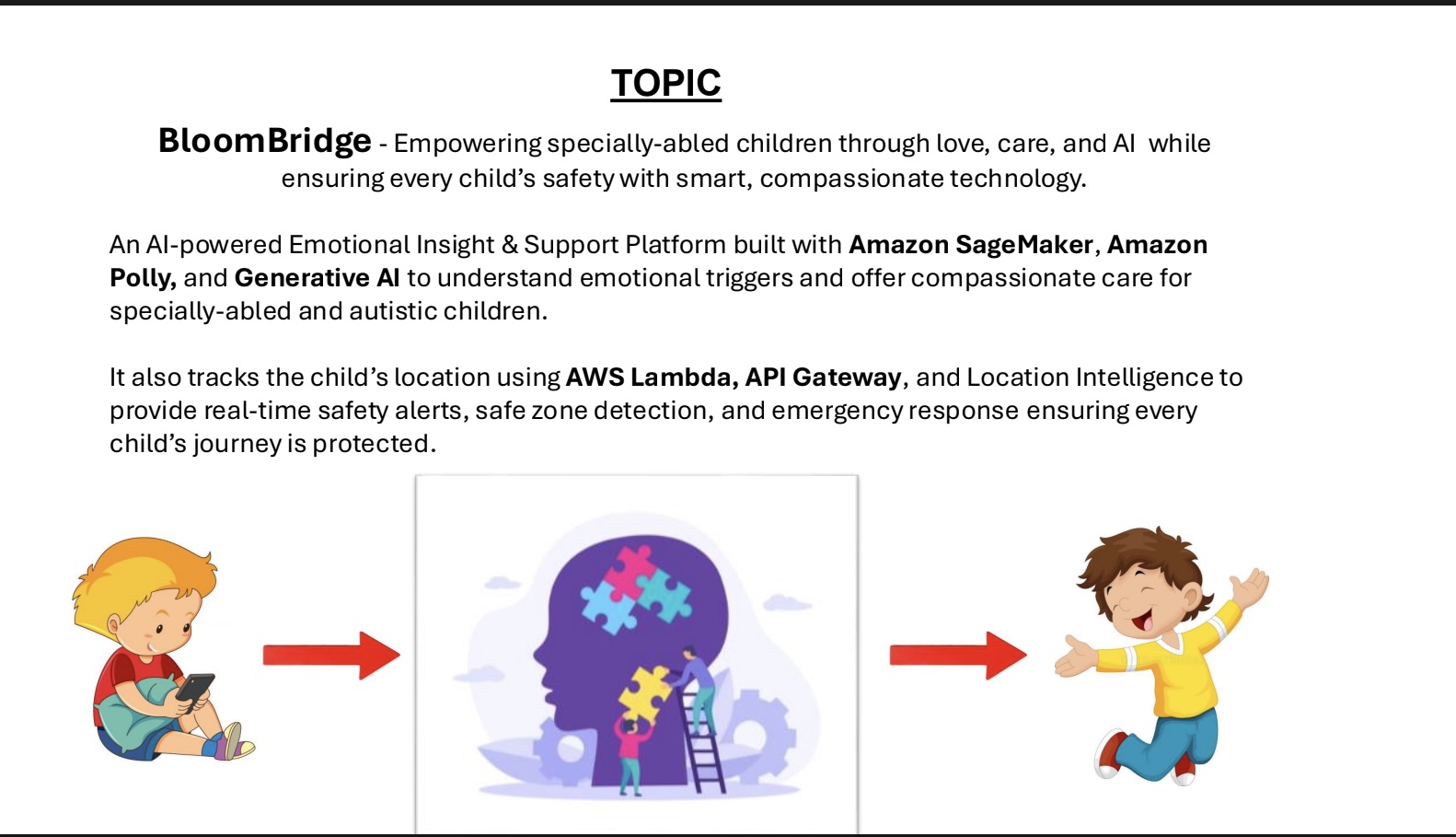 TOPIC

BloomBridge - Empowering specially-abled children through love, care, and AI while ensuring every child's safety with smart, compassionate technology.

An AI-powered Emotional Insight & Support Platform built with Amazon SageMaker, Amazon Polly, and Generative AI to understand emotional triggers and offer compassionate care for specially-abled and autistic children.

It also tracks the child's location using AWS Lambda, API Gateway, and Location Intelligence to provide real-time safety alerts, safe zone detection, and emergency response ensuring every child's journey is protected.